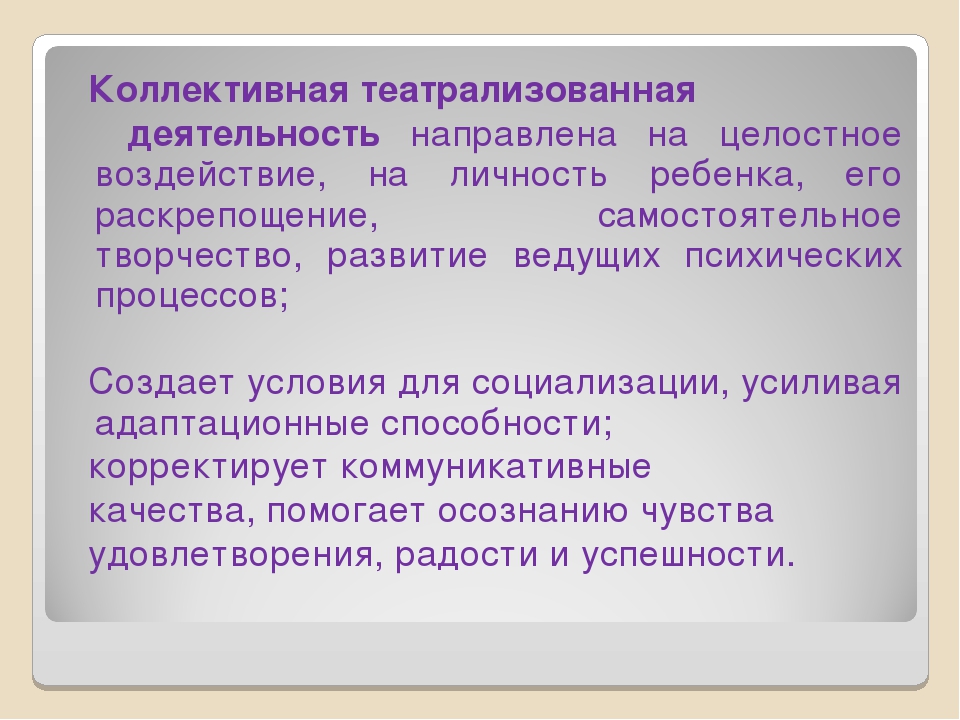 Коллективная театрализованная деятельность направлена на целостное воздействие, на личность ребенка, его раскрепощение, самостоятельное творчество, развитие ведущих психических процессов;

Создает условия для социализации, усиливая адаптационные способности;
корректирует коммуникативные качества, помогает осознанию чувства удовлетворения, радости и успешности.